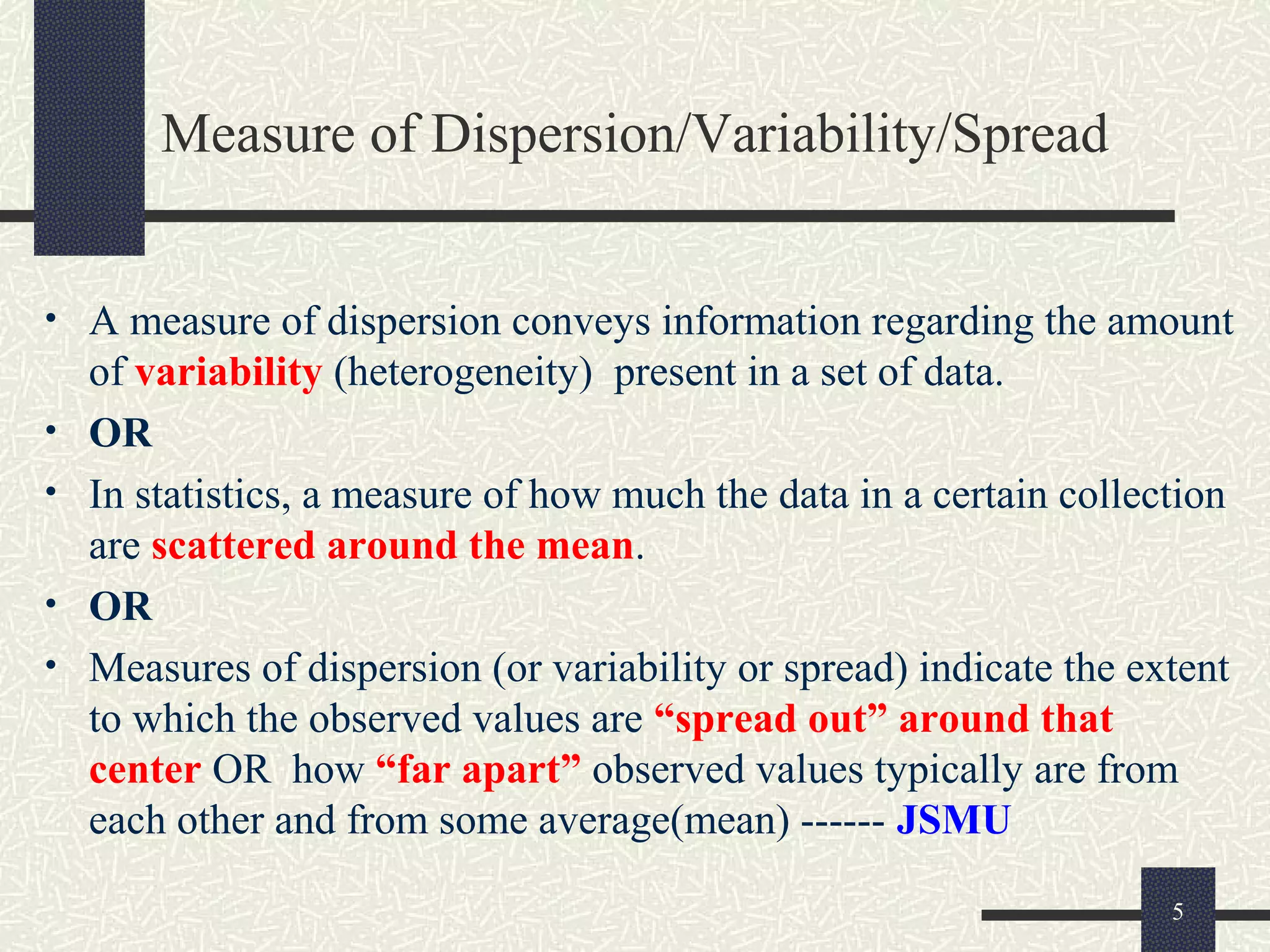 Measure of Dispersion/Variability/Spread

• A measure of dispersion conveys information regarding the amount of variability (heterogeneity) present in a set of data.

• OR

• In statistics, a measure of how much the data in a certain collection are scattered around the mean.

• OR

• Measures of dispersion (or variability or spread) indicate the extent to which the observed values are “spread out” around that center OR how “far apart” observed values typically are from each other and from some average(mean) ------ JSMU

5